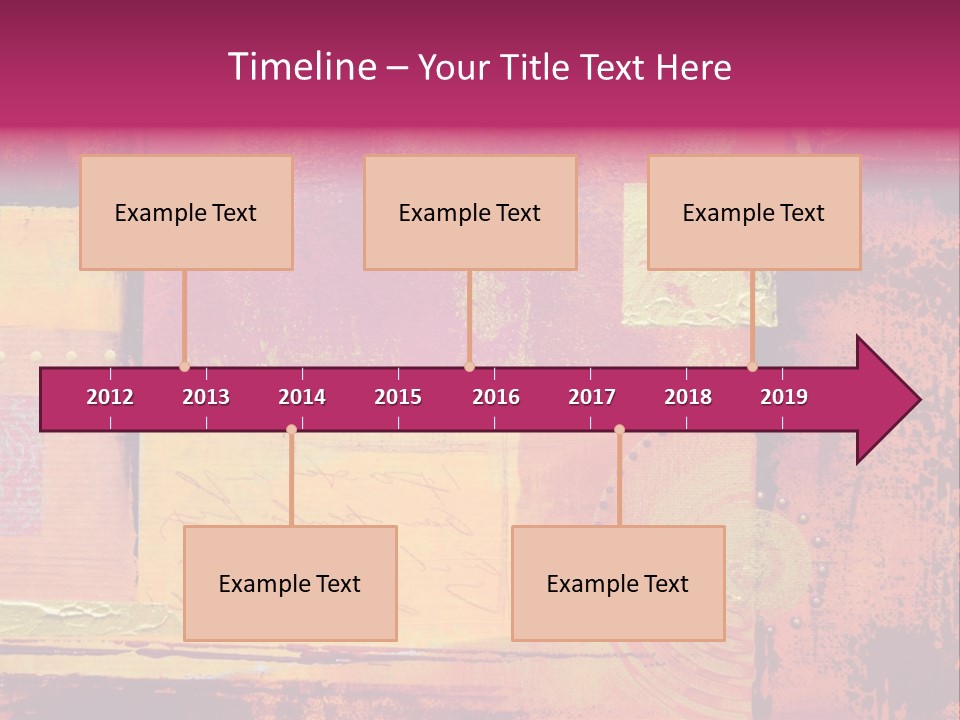 Timeline – Your Title Text Here

Example Text

Example Text

Example Text

2012 2013 2014 2015 2016 2017 2018 2019

Example Text

Example Text